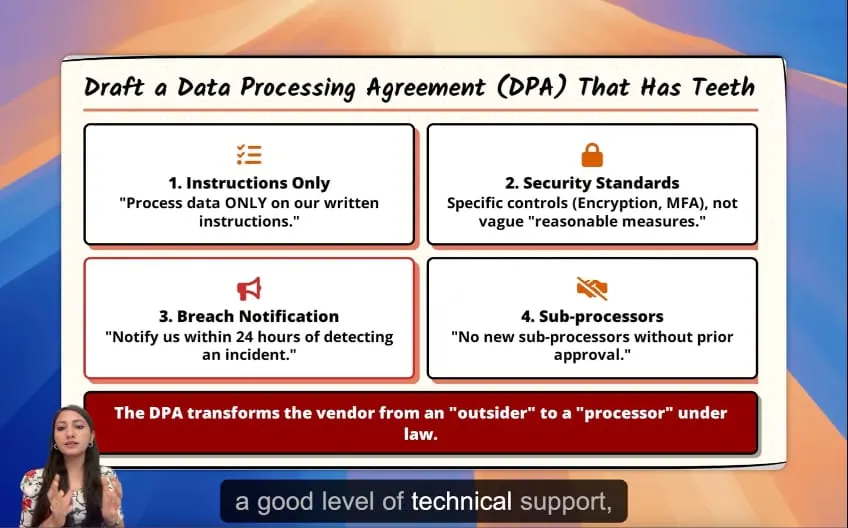 Draft a Data Processing Agreement (DPA) That Has Teeth

1. Instructions Only
"Process data ONLY on our written instructions."

2. Security Standards
Specific controls (Encryption, MFA), not vague "reasonable measures."

3. Breach Notification
"Notify us within 24 hours of detecting an incident."

4. Sub-processors
"No new sub-processors without prior approval."

The DPA transforms the vendor from an "outsider" to a "processor" under law.

a good level of technical support,